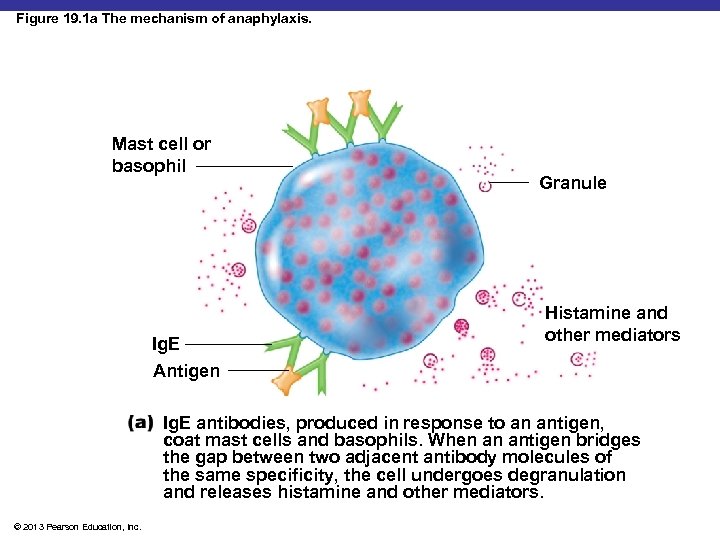 Figure 19.1a The mechanism of anaphylaxis.

Mast cell or basophil

Granule

Histamine and other mediators

IgE

Antigen

(a) IgE antibodies, produced in response to an antigen, coat mast cells and basophils. When an antigen bridges the gap between two adjacent antibody molecules of the same specificity, the cell undergoes degranulation and releases histamine and other mediators.

© 2013 Pearson Education, Inc.